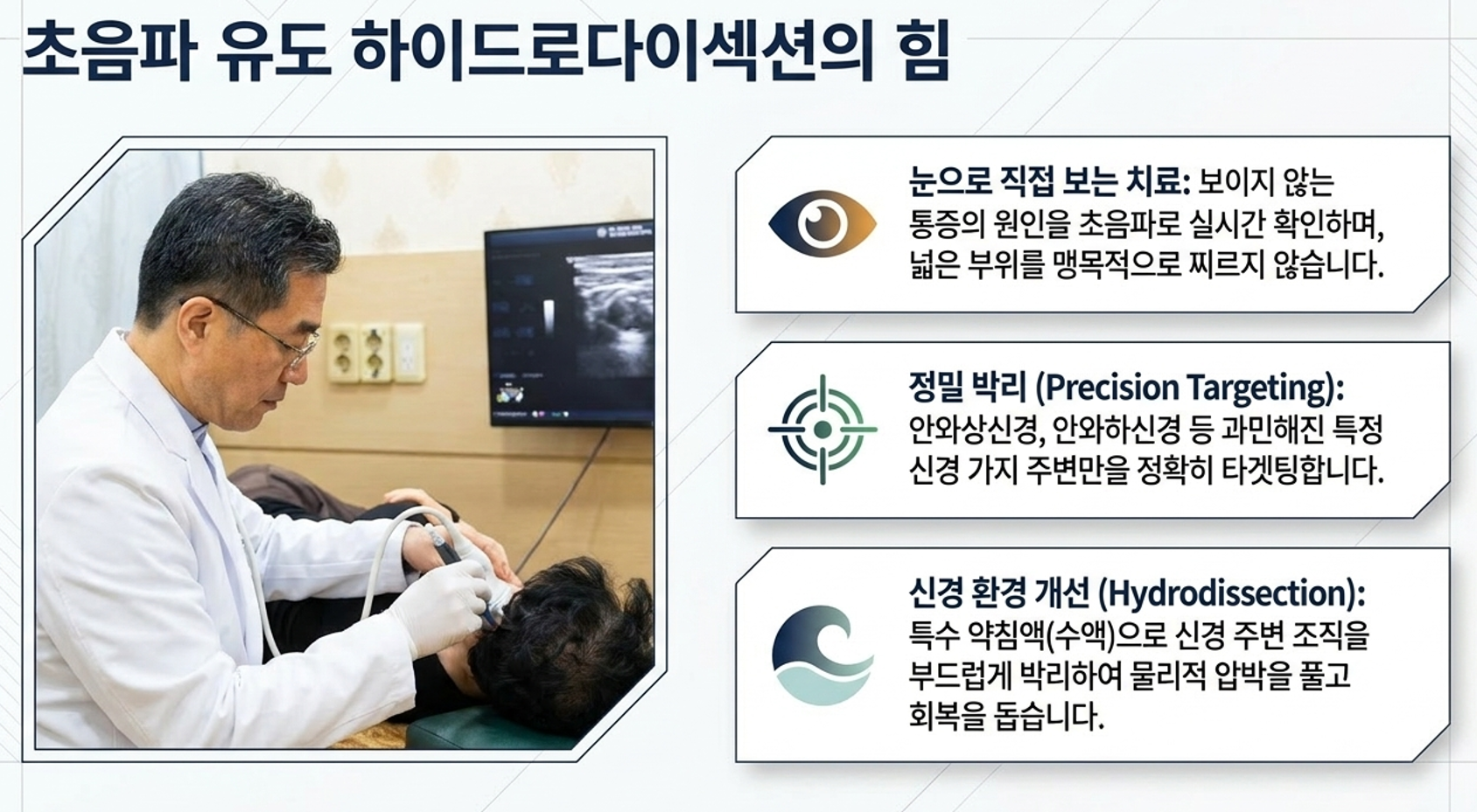 초음파 유도 하이드로다이섹션의 힘

눈으로 직접 보는 치료: 보이지 않는 통증의 원인을 초음파로 실시간 확인하며, 넓은 부위를 맹목적으로 찌르지 않습니다.

정밀 박리 (Precision Targeting): 안와상신경, 안와하신경 등 과민해진 특정 신경 가지 주변만을 정확히 타겟팅합니다.

신경 환경 개선 (Hydrodissection): 특수 약침액(수액)으로 신경 주변 조직을 부드럽게 박리하여 물리적 압박을 풀고 회복을 돕습니다.